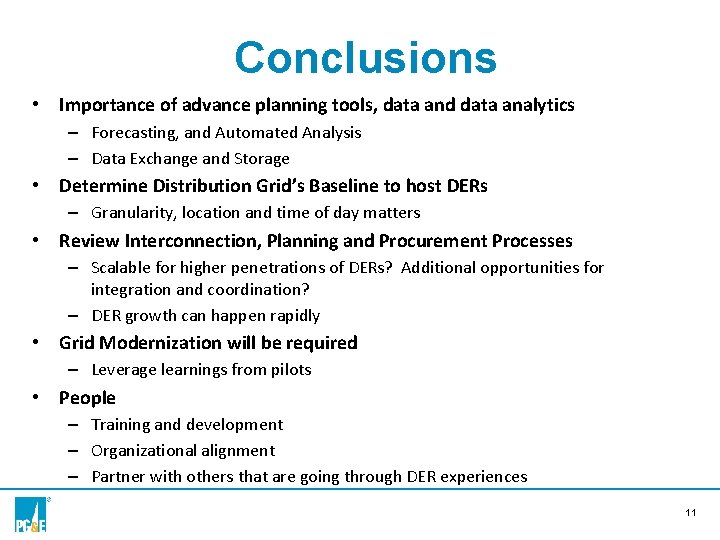 Conclusions

• Importance of advance planning tools, data and data analytics
– Forecasting, and Automated Analysis
– Data Exchange and Storage

• Determine Distribution Grid's Baseline to host DERs
– Granularity, location and time of day matters

• Review Interconnection, Planning and Procurement Processes
– Scalable for higher penetrations of DERs? Additional opportunities for integration and coordination?
– DER growth can happen rapidly

• Grid Modernization will be required
– Leverage learnings from pilots

• People
– Training and development
– Organizational alignment
– Partner with others that are going through DER experiences

PG&E

11